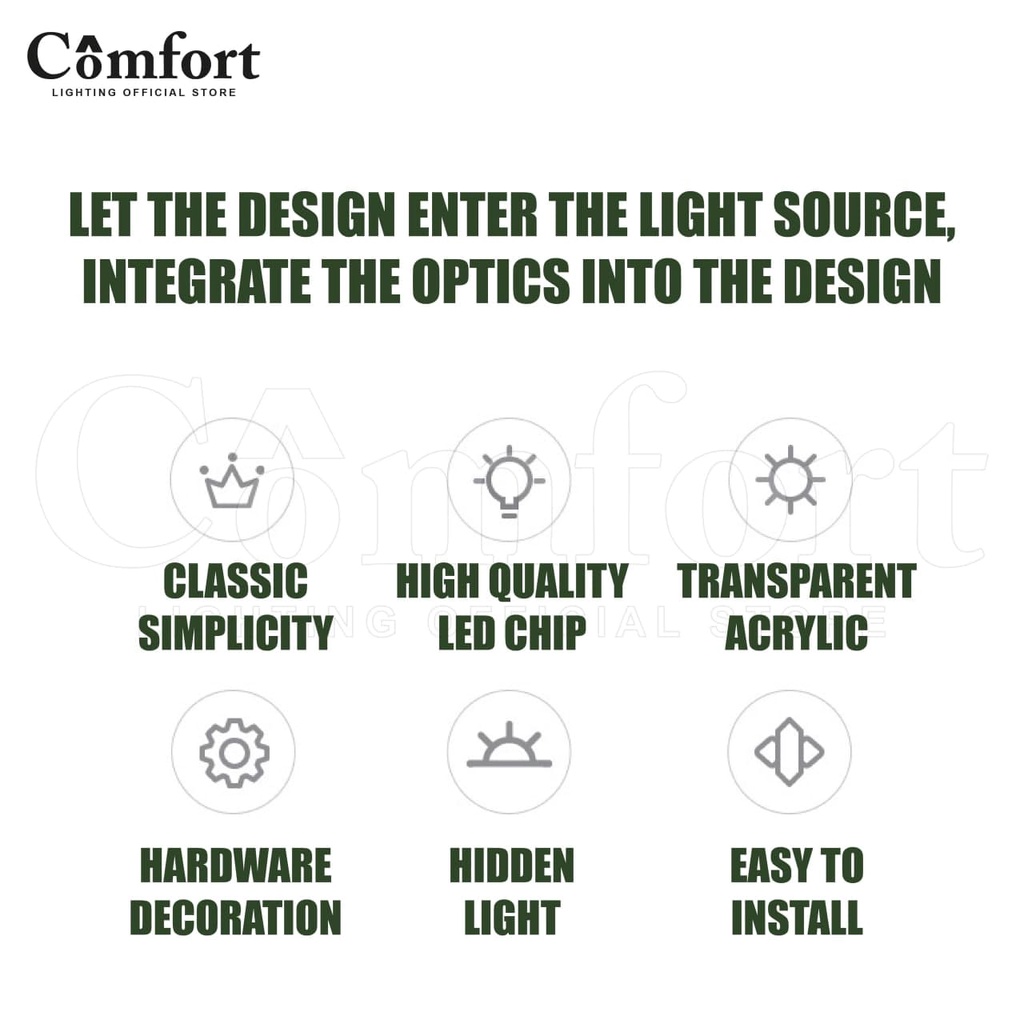 Comfort
LIGHTING OFFICIAL STORE

LET THE DESIGN ENTER THE LIGHT SOURCE, INTEGRATE THE OPTICS INTO THE DESIGN

Comfort
LIGHTING OFFICIAL STORE

CLASSIC SIMPLICITY

HIGH QUALITY LED CHIP

TRANSPARENT ACRYLIC

HARDWARE DECORATION

HIDDEN LIGHT

EASY TO INSTALL